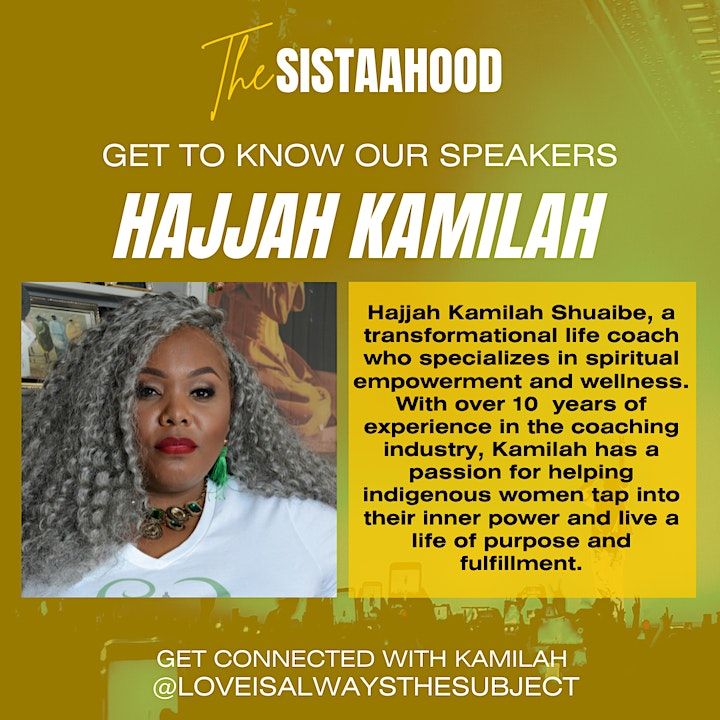 The SISTAAHOOD

GET TO KNOW OUR SPEAKERS

HAJJAH KAMILAH

Hajjah Kamilah Shuaibe, a transformational life coach who specializes in spiritual empowerment and wellness. With over 10 years of experience in the coaching industry, Kamilah has a passion for helping indigenous women tap into their inner power and live a life of purpose and fulfillment.

GET CONNECTED WITH KAMILAH
@LOVEISALWAYSTHESUBJECT